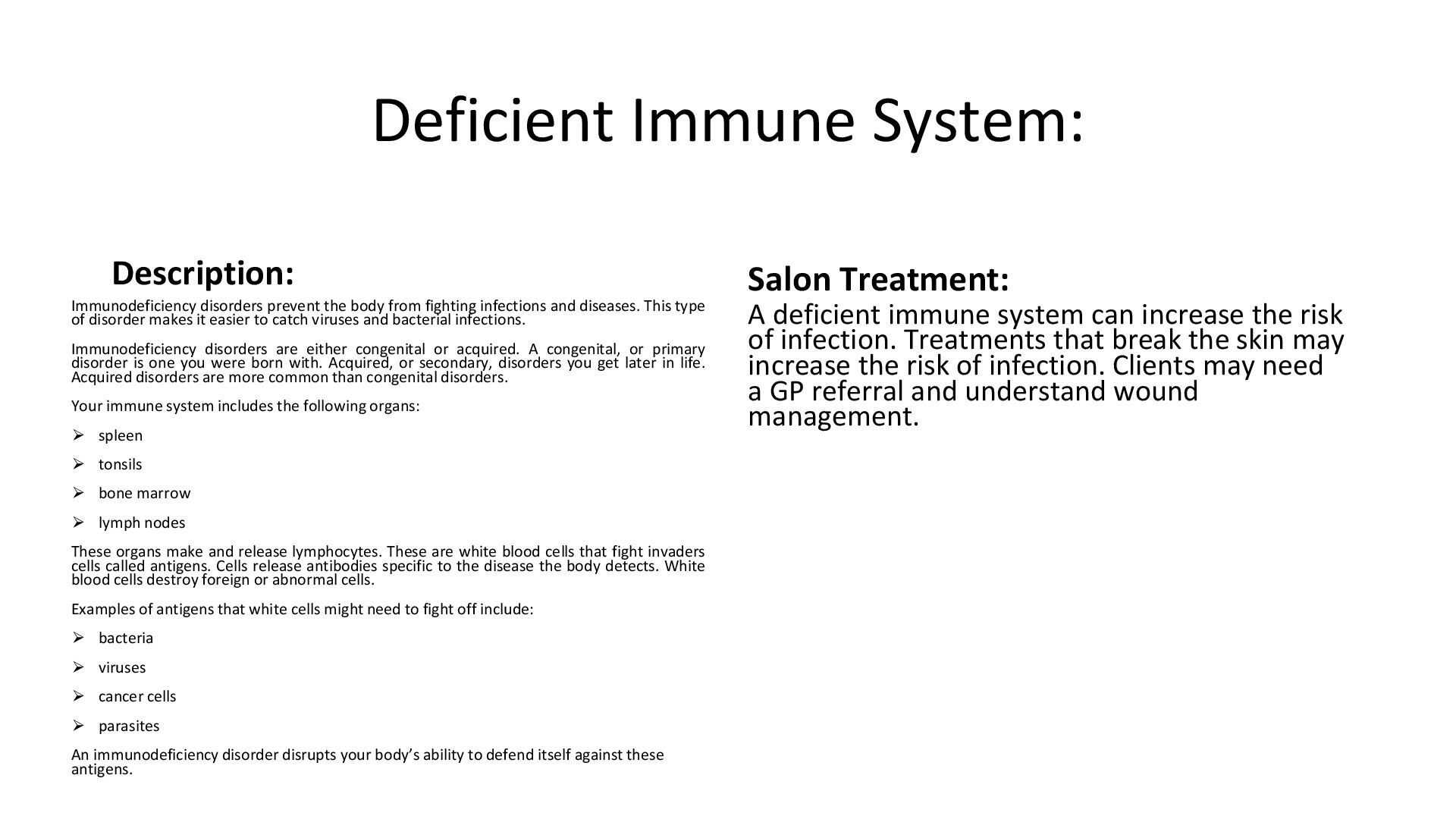 Deficient Immune System:

Description:

Immunodeficiency disorders prevent the body from fighting infections and diseases. This type of disorder makes it easier to catch viruses and bacterial infections.

Immunodeficiency disorders are either congenital or acquired. A congenital, or primary disorder is one you were born with. Acquired, or secondary, disorders you get later in life. Acquired disorders are more common than congenital disorders.

Your immune system includes the following organs:

➢ spleen

➢ tonsils

➢ bone marrow

➢ lymph nodes

These organs make and release lymphocytes. These are white blood cells that fight invaders cells called antigens. Cells release antibodies specific to the disease the body detects. White blood cells destroy foreign or abnormal cells.

Examples of antigens that white cells might need to fight off include:

➢ bacteria

➢ viruses

➢ cancer cells

➢ parasites

An immunodeficiency disorder disrupts your body's ability to defend itself against these antigens.

Salon Treatment:

A deficient immune system can increase the risk of infection. Treatments that break the skin may increase the risk of infection. Clients may need a GP referral and understand wound management.